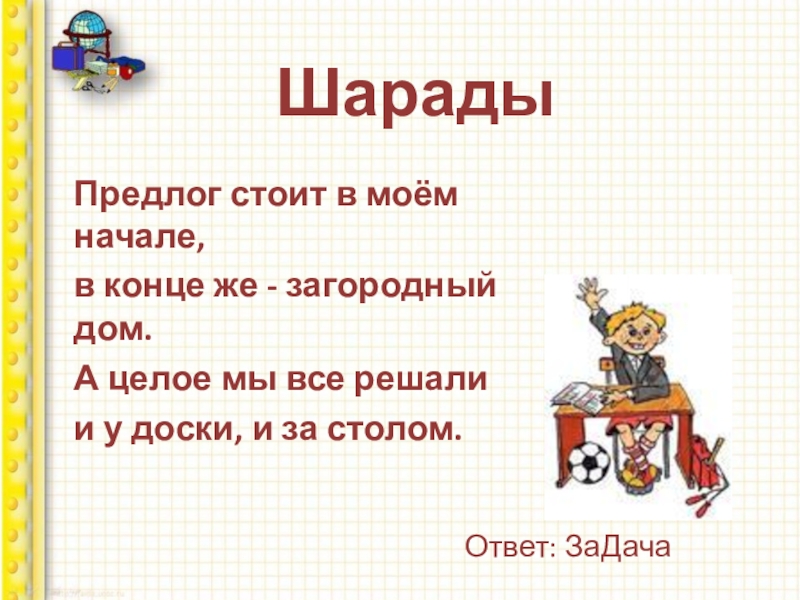 Шарады

Предлог стоит в моём начале,

в конце же - загородный дом.

А целое мы все решали

и у доски, и за столом.

Ответ: ЗаДача